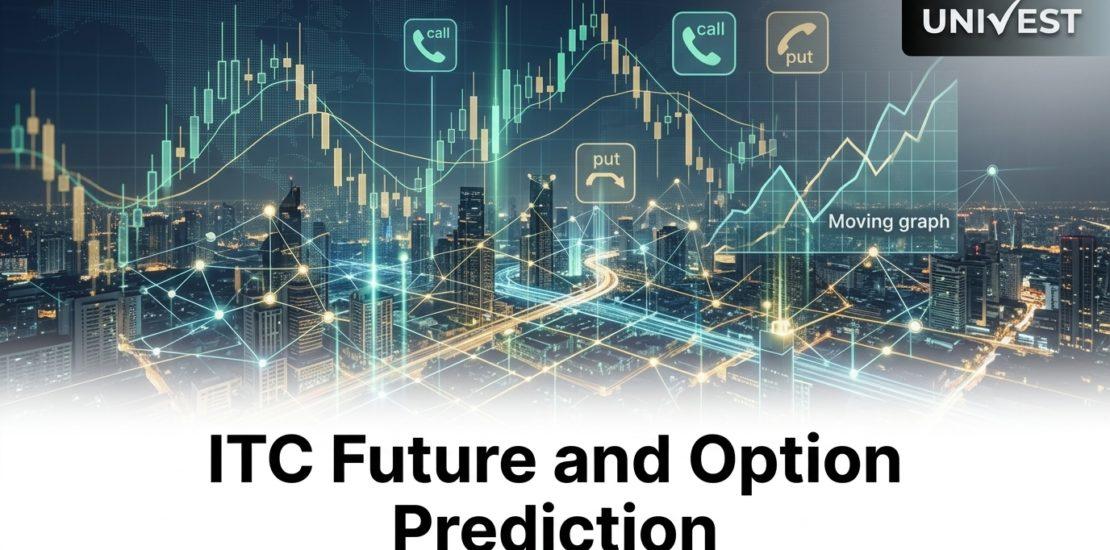 UNIVEST

call

call

put

put

Moving graph

ITC Future and Option Prediction